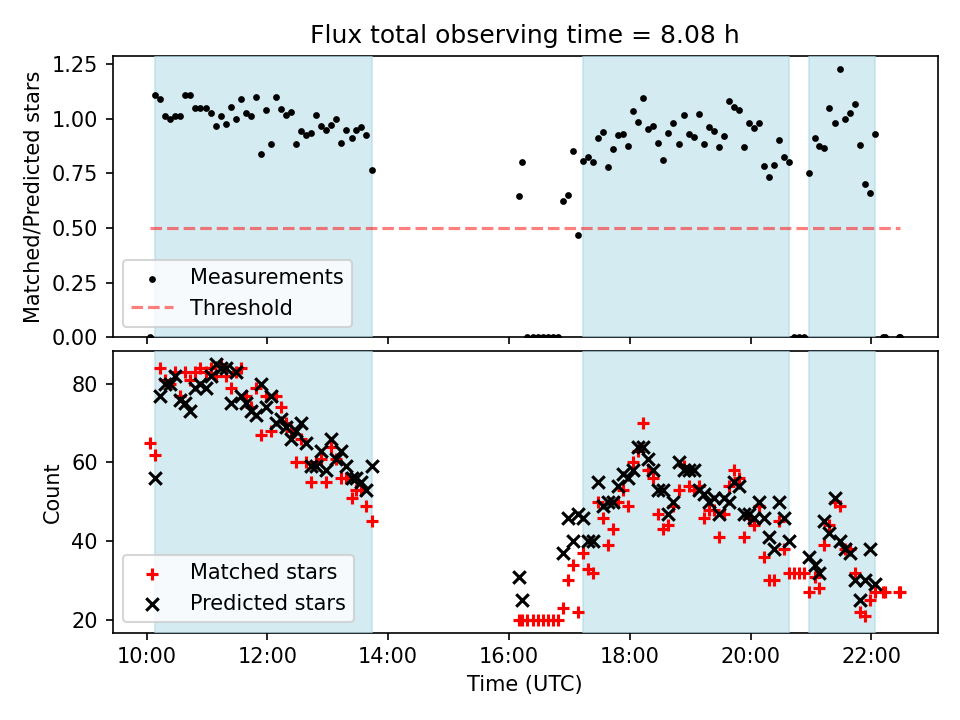 Flux total observing time = 8.08 h

Matched/Predicted stars

1.25
1.00
0.75
0.50
0.25
0.00

Measurements
Threshold

Count

80
60
40
20

Matched stars
Predicted stars

10:00
12:00
14:00
16:00
18:00
20:00
22:00

Time (UTC)